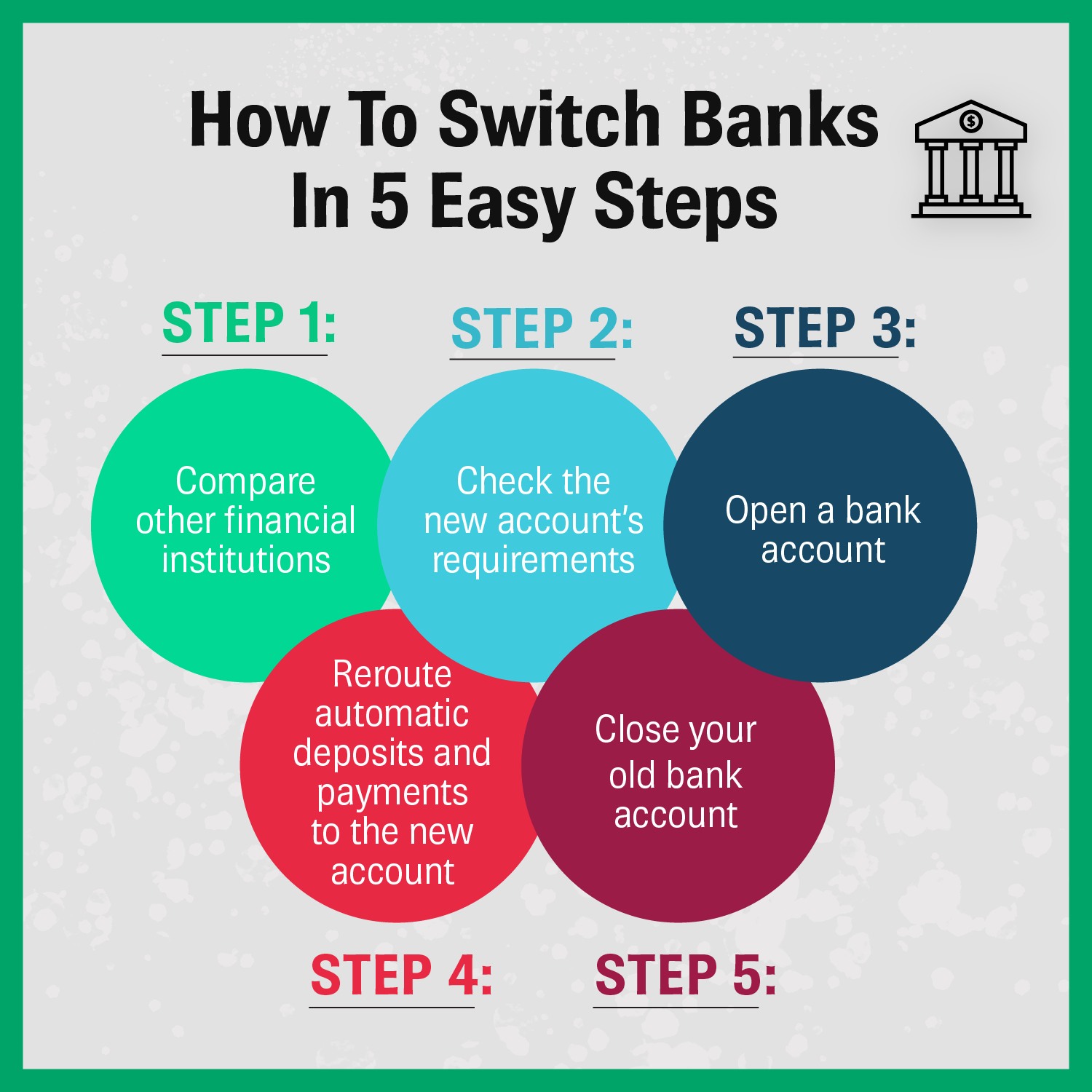 How To Switch Banks In 5 Easy Steps

$

STEP 1:

Compare other financial institutions

STEP 2:

Check the new account's requirements

STEP 3:

Open a bank account

Reroute automatic deposits and payments to the new account

STEP 4:

Close your old bank account

STEP 5: